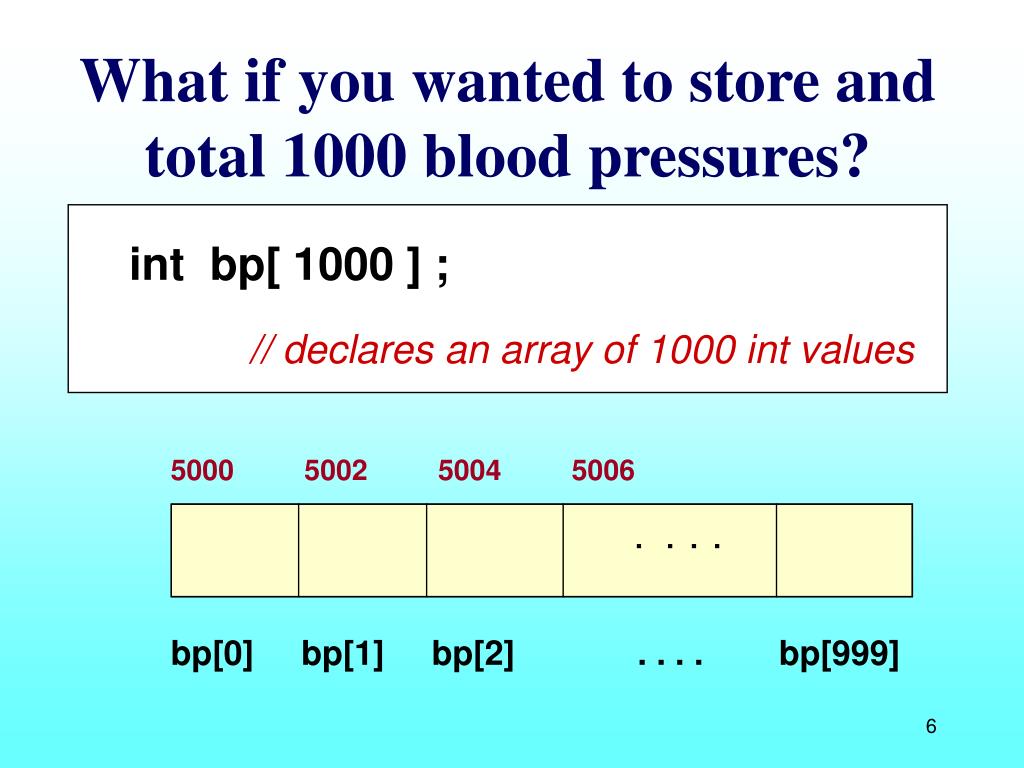 What if you wanted to store and total 1000 blood pressures?

int bp[ 1000 ] ;

// declares an array of 1000 int values

5000 5002 5004 5006

. . . .

bp[0] bp[1] bp[2] . . . . bp[999]

6